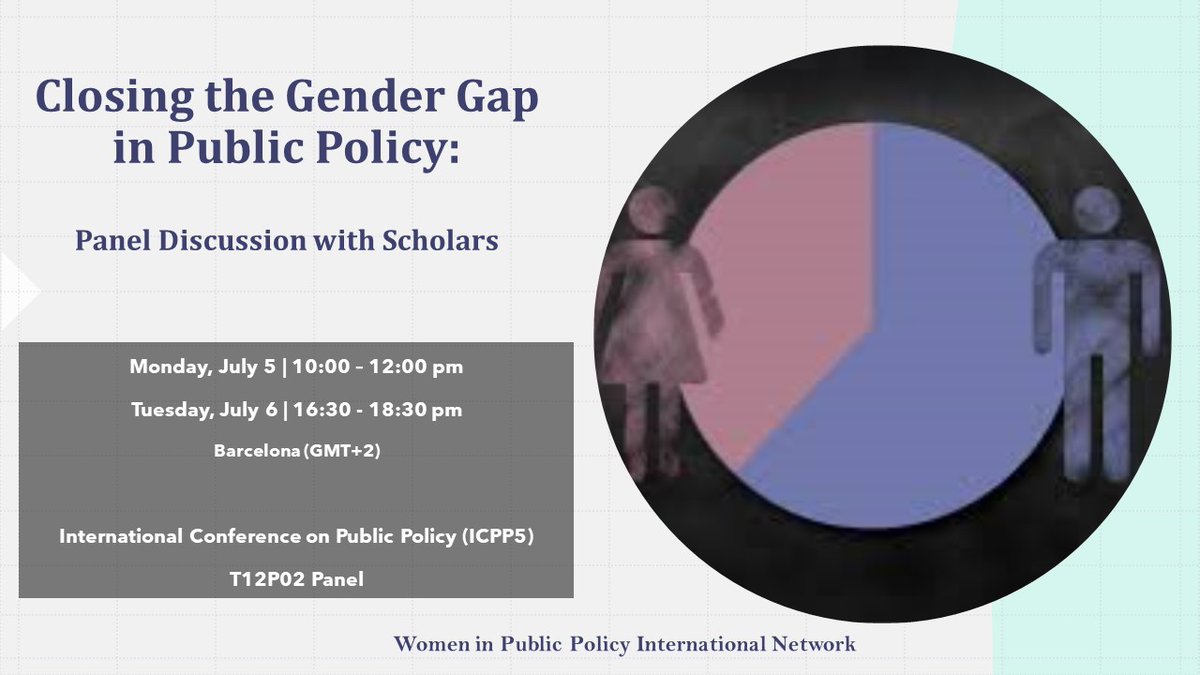 Closing the Gender Gap in Public Policy:

Panel Discussion with Scholars

Monday, July 5 | 10:00 – 12:00 pm

Tuesday, July 6 | 16:30 - 18:30 pm

Barcelona (GMT+2)

International Conference on Public Policy (ICPP5)

T12P02 Panel

Women in Public Policy International Network